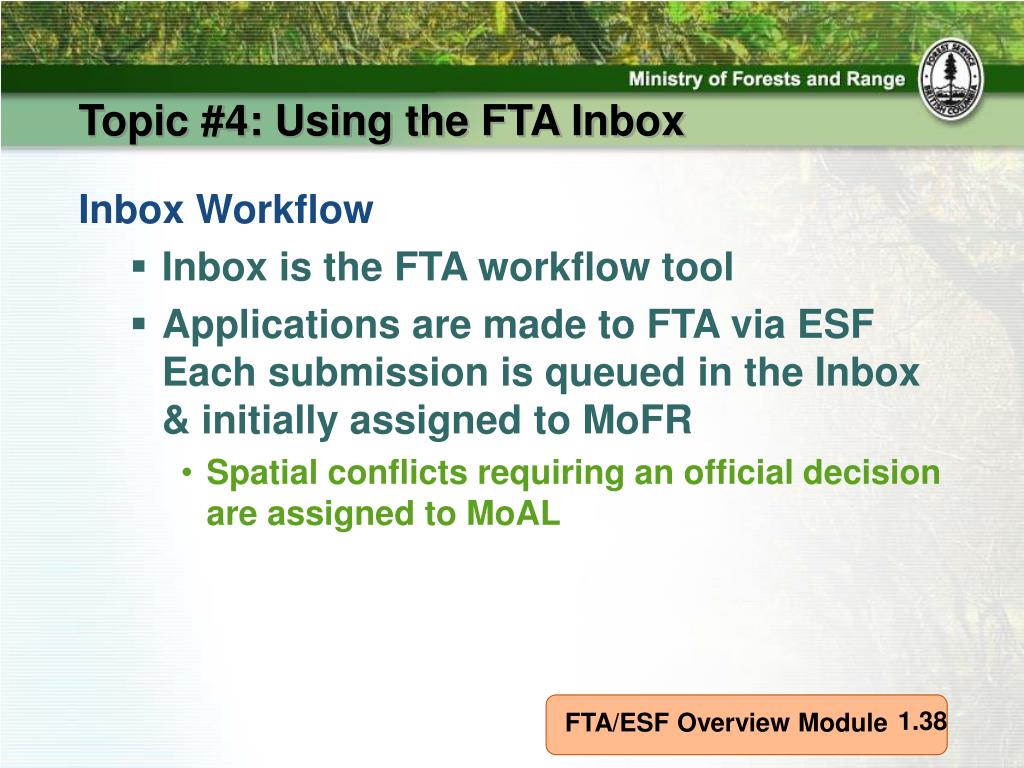 Ministry of Forests and Range

FOREST SERVICE BRITISH COLUMBIA

Topic #4: Using the FTA Inbox

Inbox Workflow

▪ Inbox is the FTA workflow tool

▪ Applications are made to FTA via ESF Each submission is queued in the Inbox & initially assigned to MoFR

• Spatial conflicts requiring an official decision are assigned to MoAL

FTA/ESF Overview Module 1.38